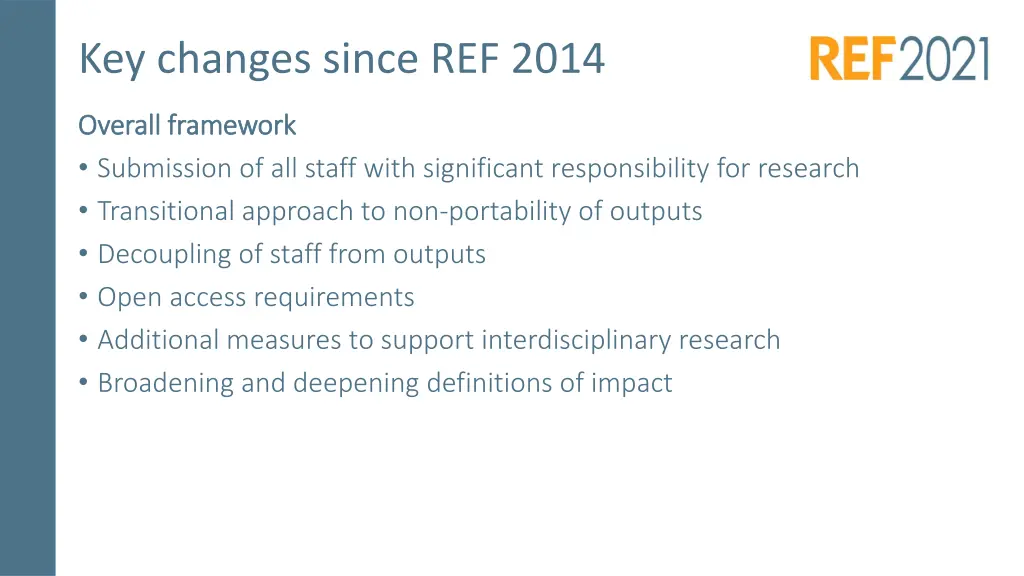 Key changes since REF 2014

REF2021

Overall framework

• Submission of all staff with significant responsibility for research
• Transitional approach to non-portability of outputs
• Decoupling of staff from outputs
• Open access requirements
• Additional measures to support interdisciplinary research
• Broadening and deepening definitions of impact